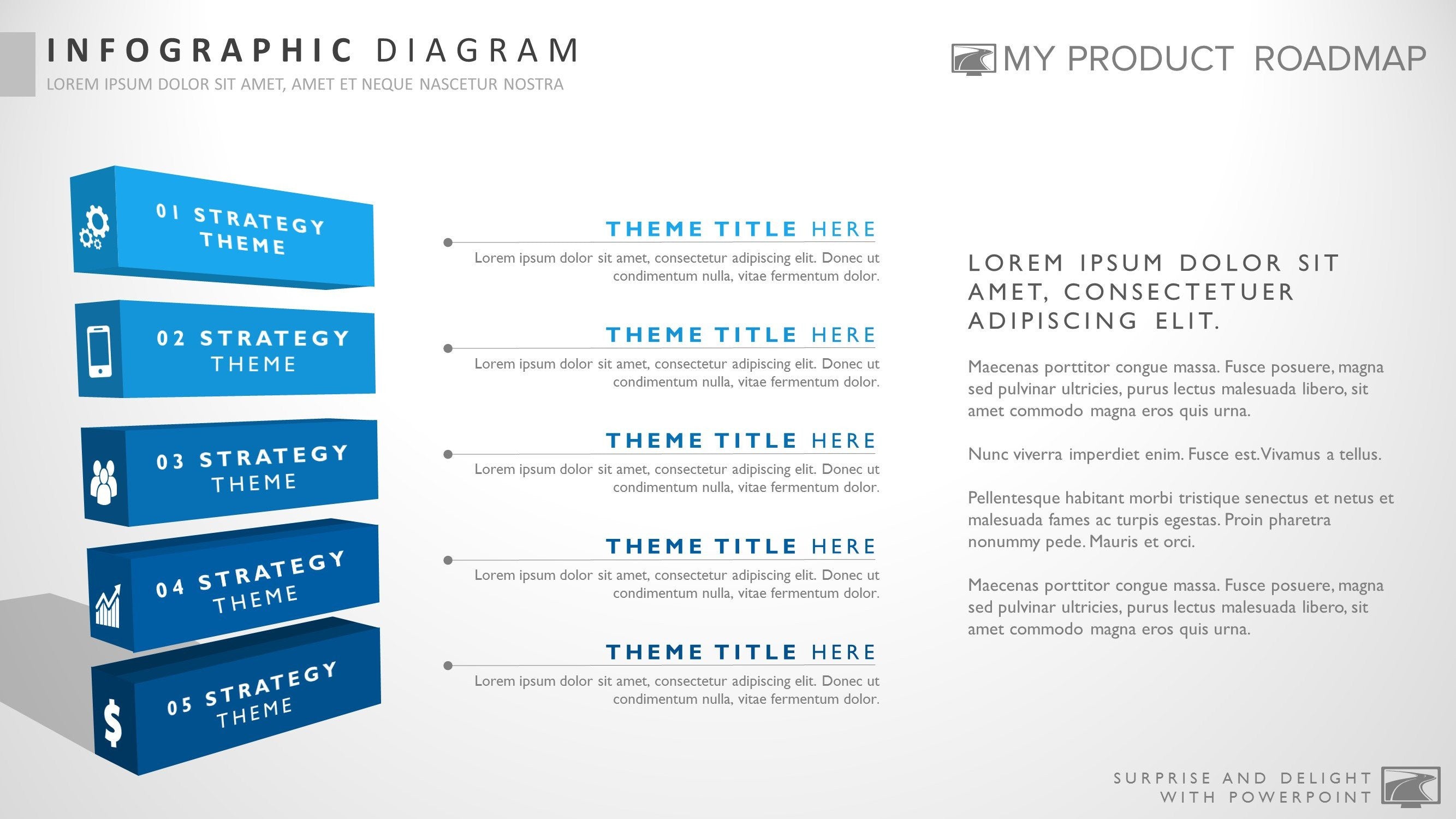 INFOGRAPHIC DIAGRAM
LOREM IPSUM DOLOR SIT AMET, AMET ET NEQUE NASCETUR NOSTRA

MY PRODUCT ROADMAP

01 STRATEGY THEME

02 STRATEGY THEME

03 STRATEGY THEME

04 STRATEGY THEME

05 STRATEGY THEME

THEME TITLE HERE
Lorem ipsum dolor sit amet, consectetur adipiscing elit. Donec ut condimentum nulla, vitae fermentum dolor.

THEME TITLE HERE
Lorem ipsum dolor sit amet, consectetur adipiscing elit. Donec ut condimentum nulla, vitae fermentum dolor.

THEME TITLE HERE
Lorem ipsum dolor sit amet, consectetur adipiscing elit. Donec ut condimentum nulla, vitae fermentum dolor.

THEME TITLE HERE
Lorem ipsum dolor sit amet, consectetur adipiscing elit. Donec ut condimentum nulla, vitae fermentum dolor.

THEME TITLE HERE
Lorem ipsum dolor sit amet, consectetur adipiscing elit. Donec ut condimentum nulla, vitae fermentum dolor.

LOREM IPSUM DOLOR SIT AMET, CONSECTETUER ADIPISCING ELIT.

Maecenas porttitor congue massa. Fusce posuere, magna sed pulvinar ultricies, purus lectus malesuada libero, sit amet commodo magna eros quis urna.

Nunc viverra imperdiet enim. Fusce est. Vivamus a tellus.

Pellentesque habitant morbi tristique senectus et netus et malesuada fames ac turpis egestas. Proin pharetra nonummy pede. Mauris et orci.

Maecenas porttitor congue massa. Fusce posuere, magna sed pulvinar ultricies, purus lectus malesuada libero, sit amet commodo magna eros quis urna.

SURPRISE AND DELIGHT WITH POWERPOINT